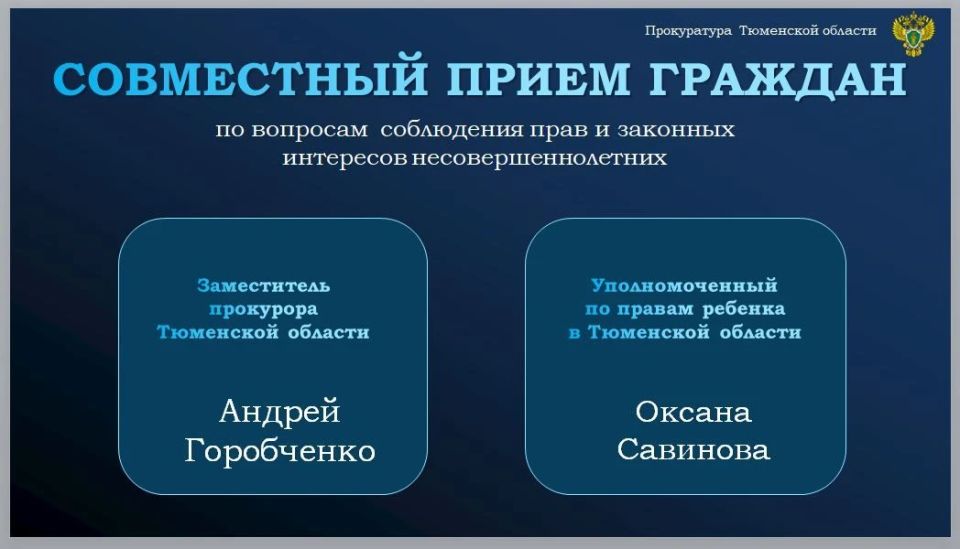 Прокуратура Тюменской области

СОВМЕСТНЫЙ ПРИЕМ ГРАЖДАН

по вопросам соблюдения прав и законных интересов несовершеннолетних

Заместитель прокурора Тюменской области

Андрей Горобченко

Уполномоченный по правам ребенка в Тюменской области

Оксана Савинова